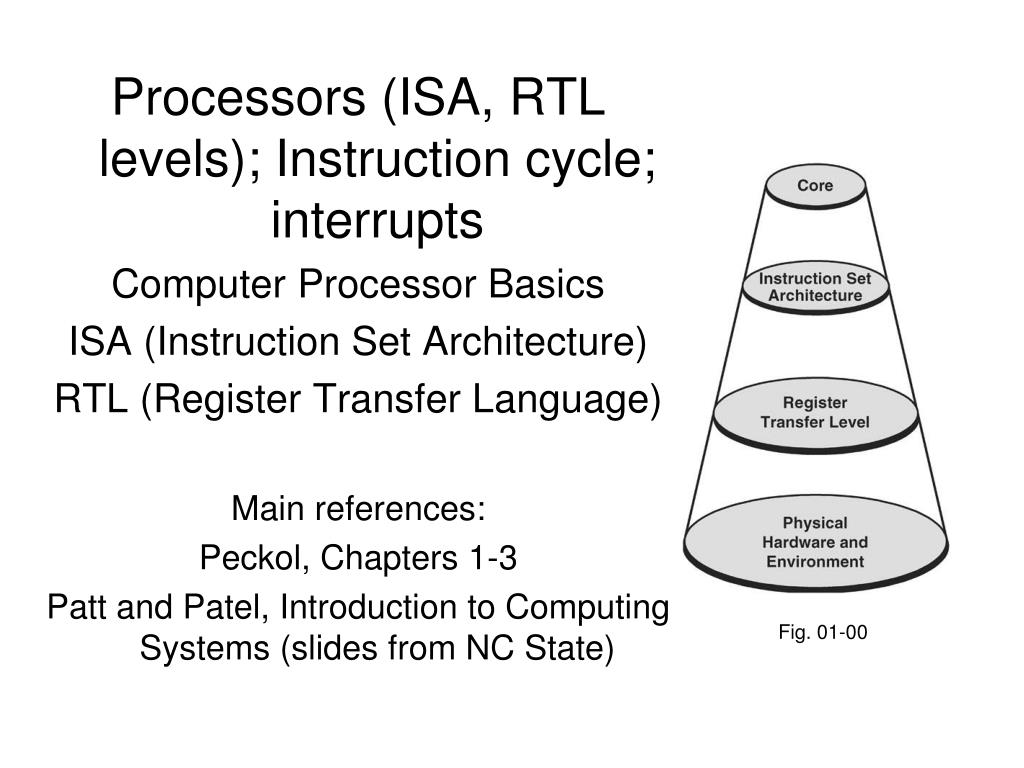 Processors (ISA, RTL levels); Instruction cycle; interrupts

Computer Processor Basics

ISA (Instruction Set Architecture)

RTL (Register Transfer Language)

Main references:

Peckol, Chapters 1-3

Patt and Patel, Introduction to Computing Systems (slides from NC State)

Core

Instruction Set Architecture

Register Transfer Level

Physical Hardware and Environment

Fig. 01-00